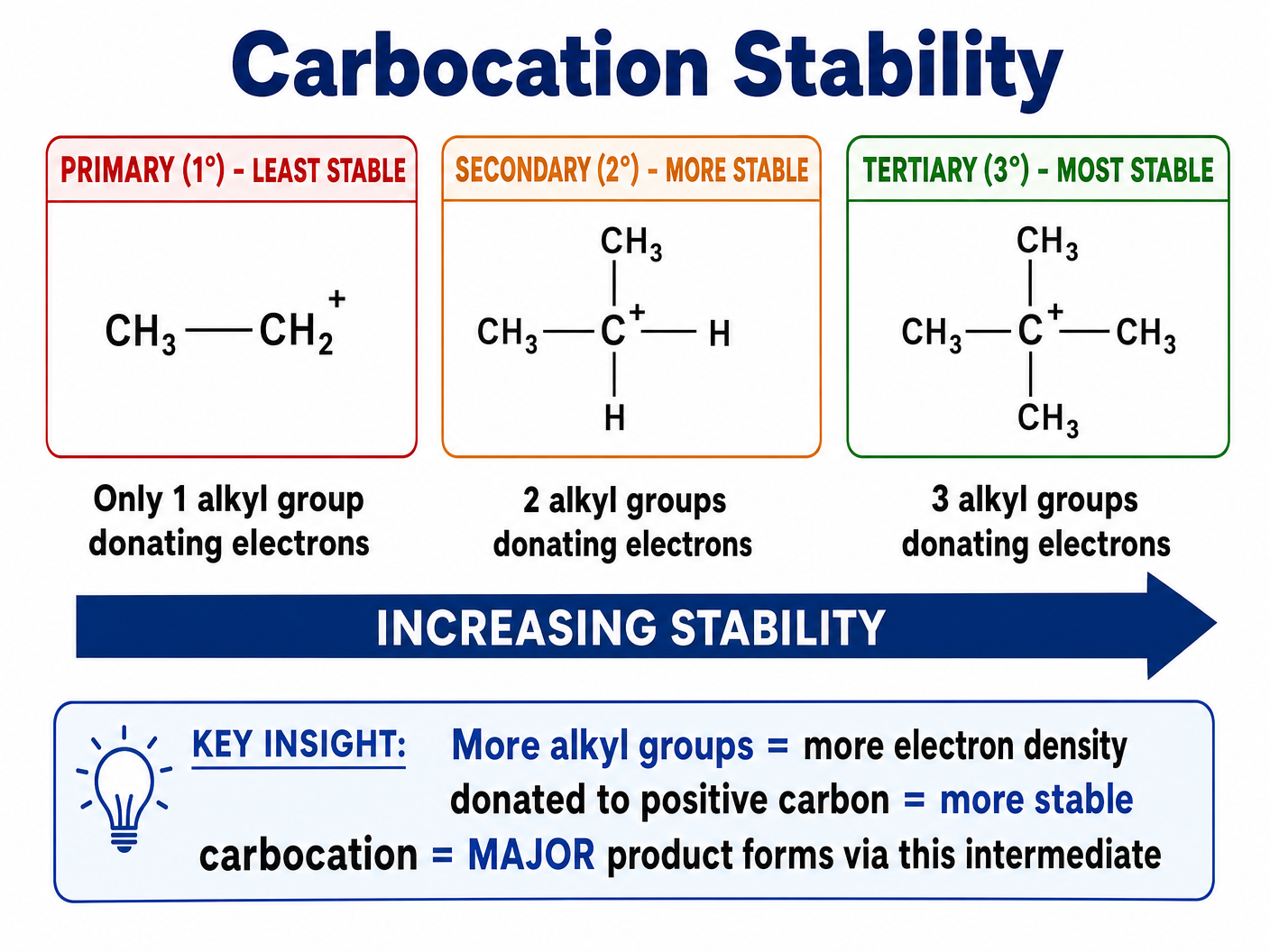 Carbocation Stability

PRIMARY (1°) - LEAST STABLE

$CH_3—CH_2^+$

Only 1 alkyl group donating electrons

SECONDARY (2°) - MORE STABLE

$CH_3$
$CH_3—C^+—H$
$H$

2 alkyl groups donating electrons

TERTIARY (3°) - MOST STABLE

$CH_3$
$CH_3—C^+—CH_3$
$CH_3$

3 alkyl groups donating electrons

INCREASING STABILITY

KEY INSIGHT: More alkyl groups = more electron density donated to positive carbon = more stable carbocation = MAJOR product forms via this intermediate